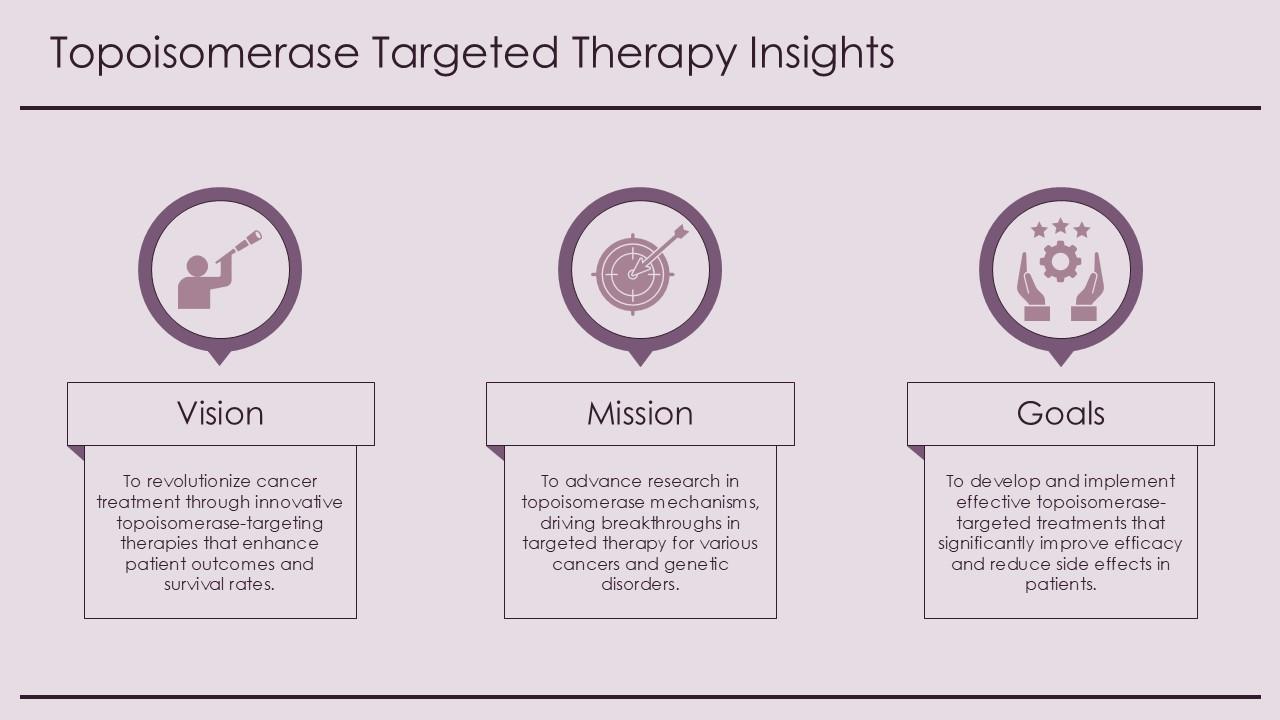 Topoisomerase Targeted Therapy Insights

Vision

To revolutionize cancer treatment through innovative topoisomerase-targeting therapies that enhance patient outcomes and survival rates.

Mission

To advance research in topoisomerase mechanisms, driving breakthroughs in targeted therapy for various cancers and genetic disorders.

Goals

To develop and implement effective topoisomerase-targeted treatments that significantly improve efficacy and reduce side effects in patients.